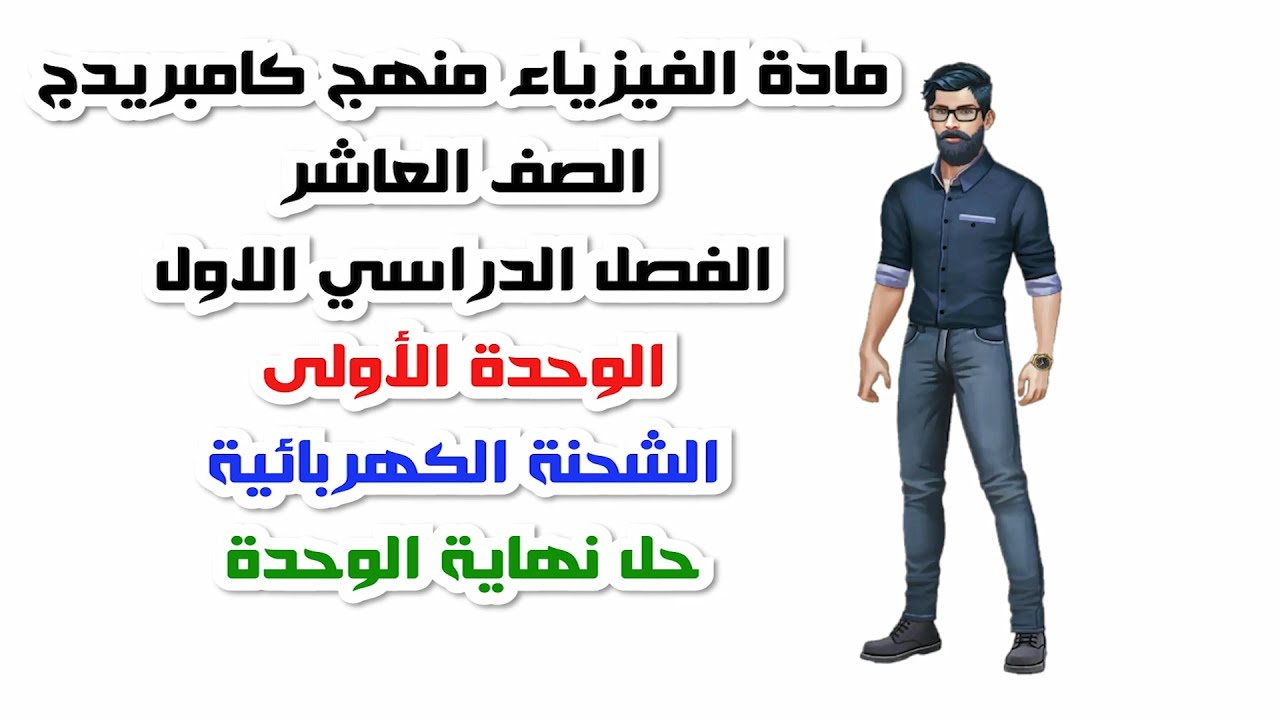 مادة الفيزياء منهج كامبريدج
الصف العاشر
الفصل الدراسي الاول
الوحدة الأولى
الشحنة الكهربائية
حل نهاية الوحدة